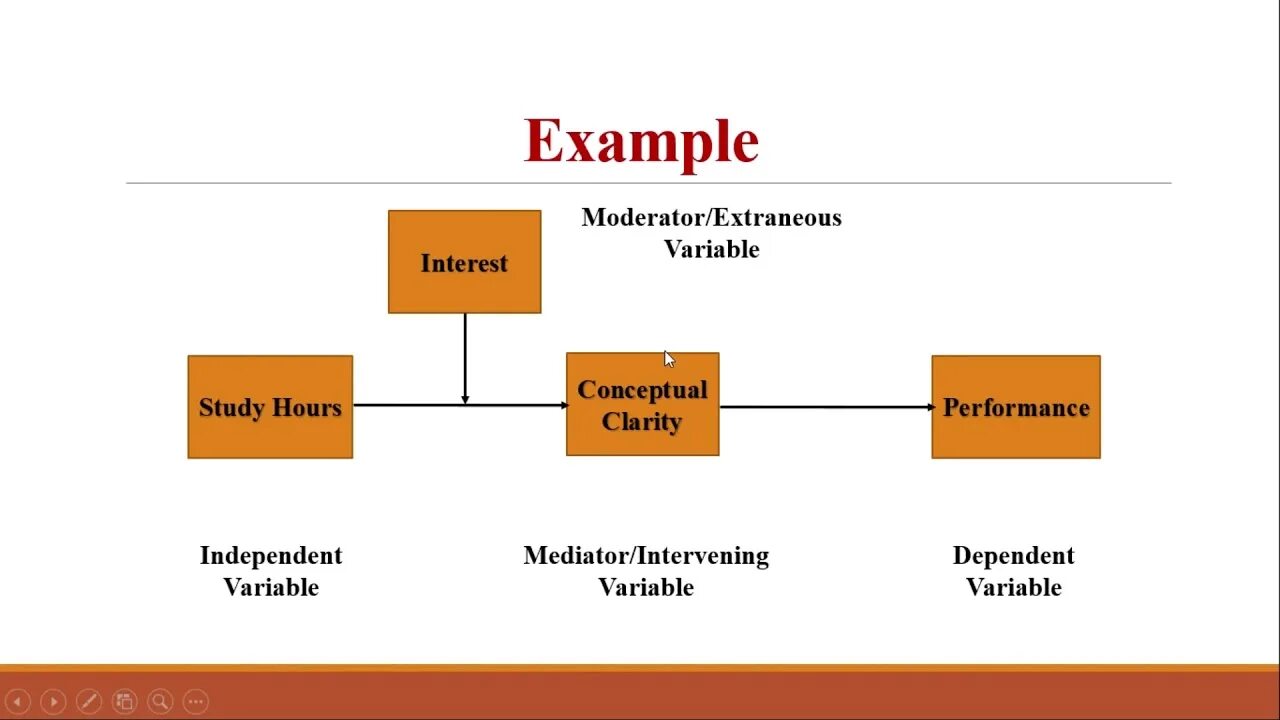 Example

Interest

Moderator/Extraneous Variable

Study Hours

Conceptual Clarity

Performance

Independent Variable

Mediator/Intervening Variable

Dependent Variable